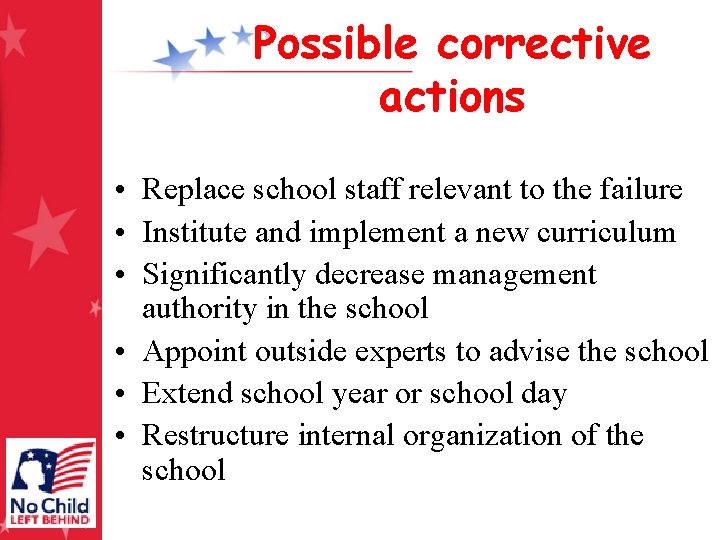 Possible corrective actions

• Replace school staff relevant to the failure
• Institute and implement a new curriculum
• Significantly decrease management authority in the school
• Appoint outside experts to advise the school
• Extend school year or school day
• Restructure internal organization of the school

No Child LEFT BEHIND